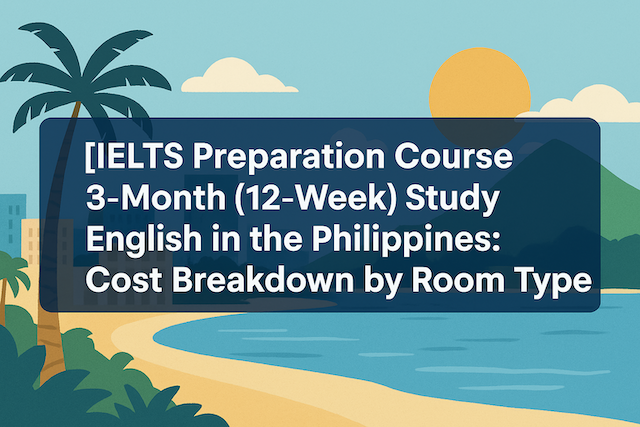 [IELTS Preparation Course 3-Month (12-Week) Study English in the Philippines: Cost Breakdown by Room Type